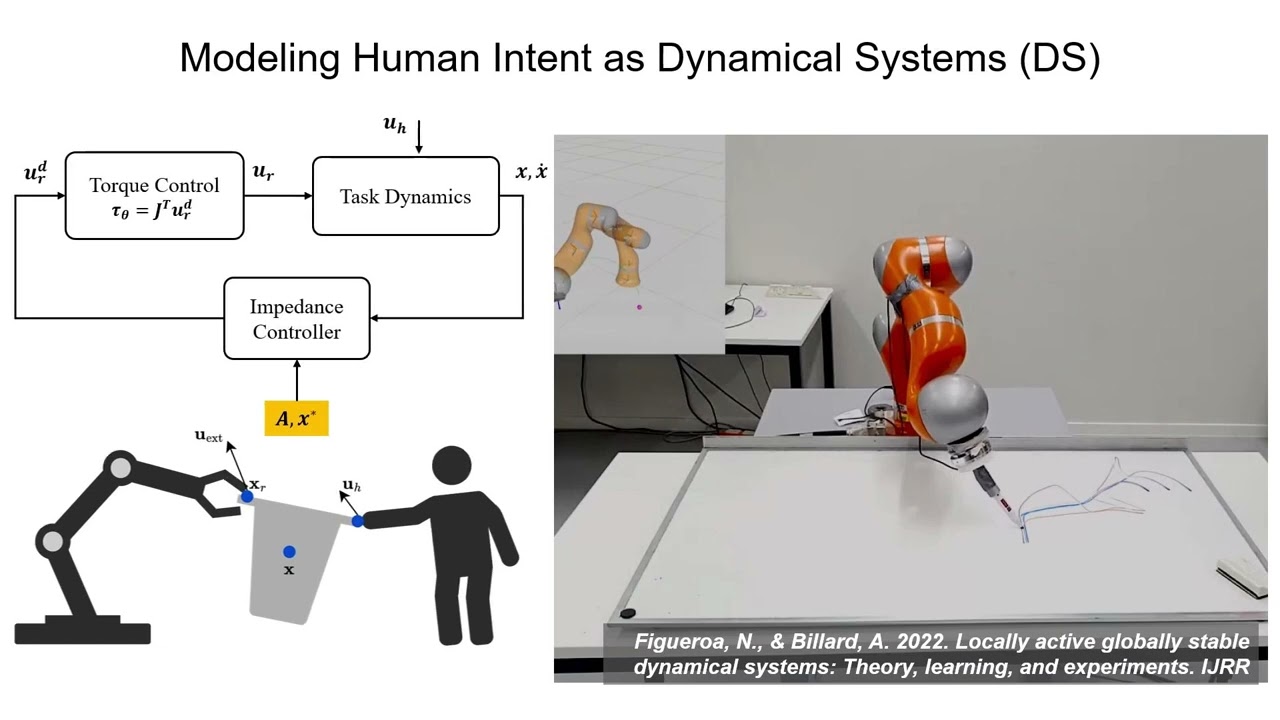 Modeling Human Intent as Dynamical Systems (DS)

$u_h$

$u_r^d$

Torque Control
$\tau_\theta = J^T u_r^d$

$u_r$

Task Dynamics

$x, \dot{x}$

Impedance Controller

$A, x^*$

$\mathbf{u}_{\text{ext}}$

$\mathbf{x}_r$

$\mathbf{u}_h$

$\mathbf{x}$

Figueroa, N., & Billard, A. 2022. Locally active globally stable dynamical systems: Theory, learning, and experiments. IJRR